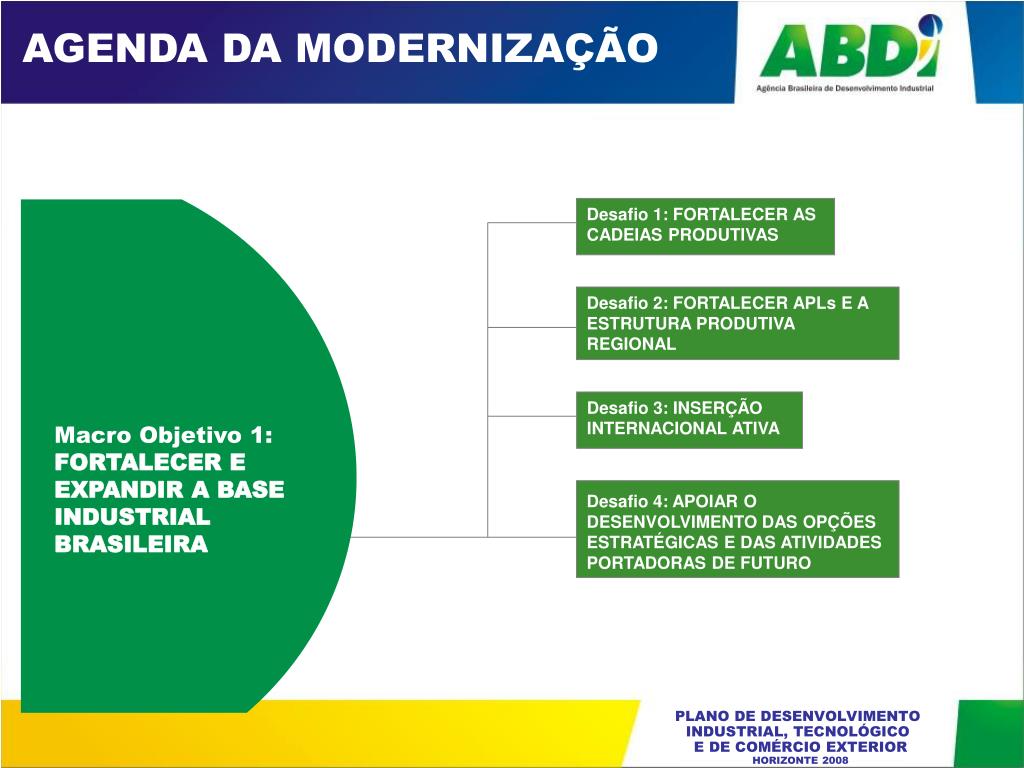 AGENDA DA MODERNIZAÇÃO

ABDI
Agência Brasileira de Desenvolvimento Industrial

Macro Objetivo 1: FORTALECER E EXPANDIR A BASE INDUSTRIAL BRASILEIRA

Desafio 1: FORTALECER AS CADEIAS PRODUTIVAS

Desafio 2: FORTALECER APLs E A ESTRUTURA PRODUTIVA REGIONAL

Desafio 3: INSERÇÃO INTERNACIONAL ATIVA

Desafio 4: APOIAR O DESENVOLVIMENTO DAS OPÇÕES ESTRATÉGICAS E DAS ATIVIDADES PORTADORAS DE FUTURO

PLANO DE DESENVOLVIMENTO INDUSTRIAL, TECNOLÓGICO E DE COMÉRCIO EXTERIOR
HORIZONTE 2008